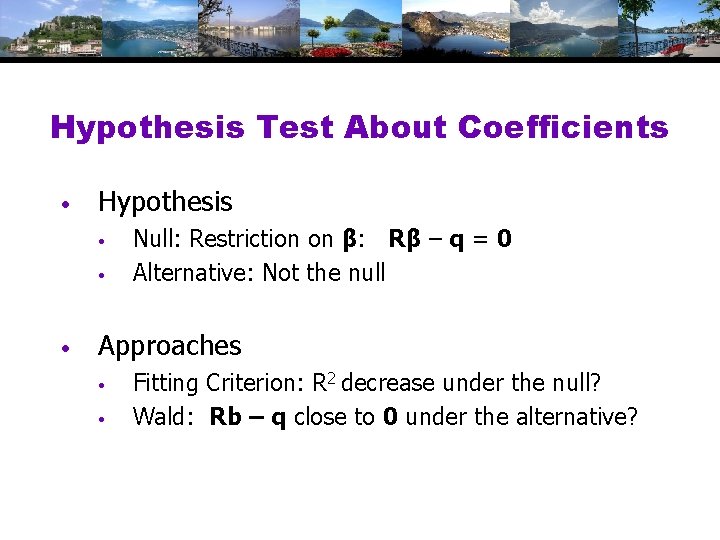 Hypothesis Test About Coefficients

• Hypothesis
  • Null: Restriction on $\boldsymbol{\beta}$: $\mathbf{R}\boldsymbol{\beta} - \mathbf{q} = \mathbf{0}$
  • Alternative: Not the null

• Approaches
  • Fitting Criterion: $R^2$ decrease under the null?
  • Wald: $\mathbf{Rb} - \mathbf{q}$ close to $\mathbf{0}$ under the alternative?